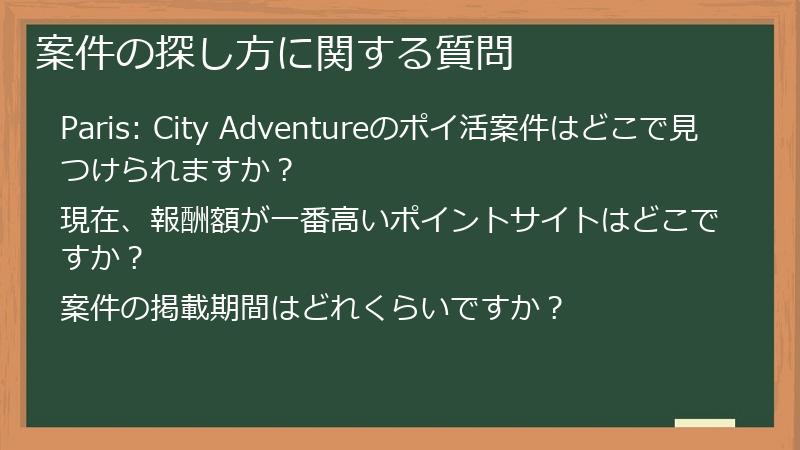 案件の探し方に関する質問

Paris: City Adventureのポイ活案件はどこで見つけられますか？

現在、報酬額が一番高いポイントサイトはどこですか？

案件の掲載期間はどれくらいですか？